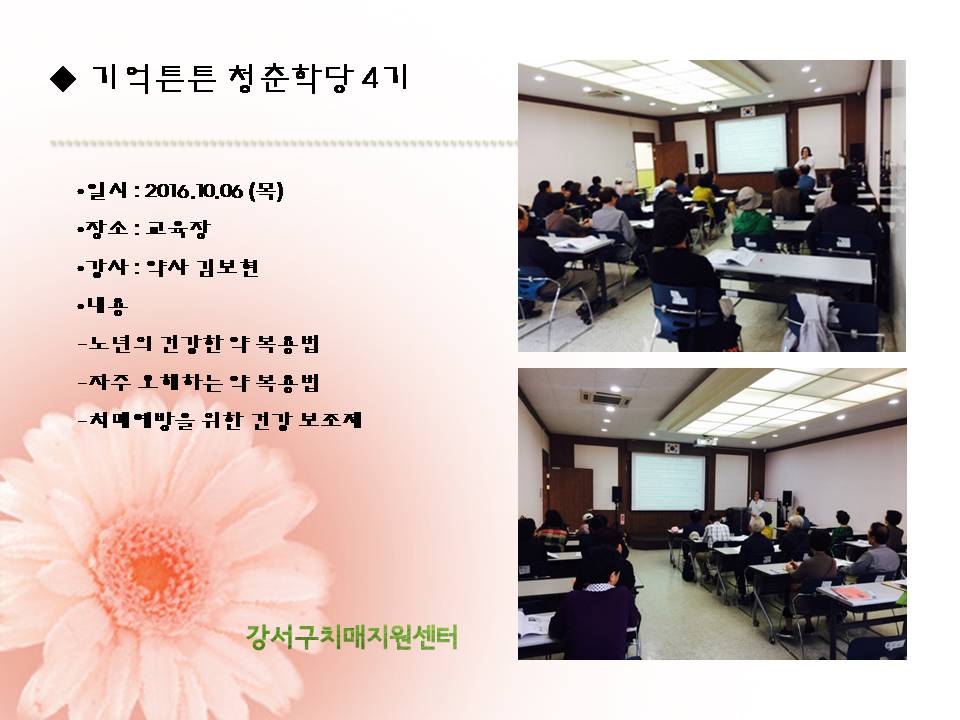 ◆ 기억튼튼 청춘학당 4기

•일시 : 2016.10.06 (목)

•장소 : 교육장

•강사 : 약사 김보현

•내용

-노년의 건강한 약 복용법

-자주 오해하는 약 복용법

-치매예방을 위한 건강 보조제

강서구치매지원센터